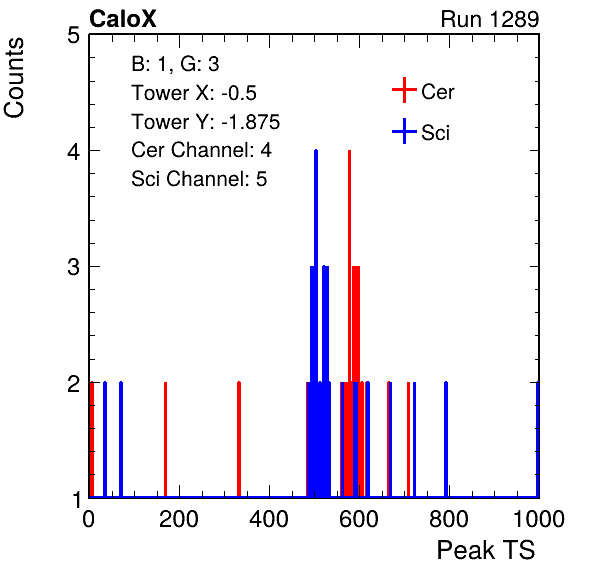 CaloX

Run 1289

Counts

B: 1, G: 3
Tower X: -0.5
Tower Y: -1.875
Cer Channel: 4
Sci Channel: 5

Cer
Sci

5
4
3
2
1

0
200
400
600
800
1000

Peak TS